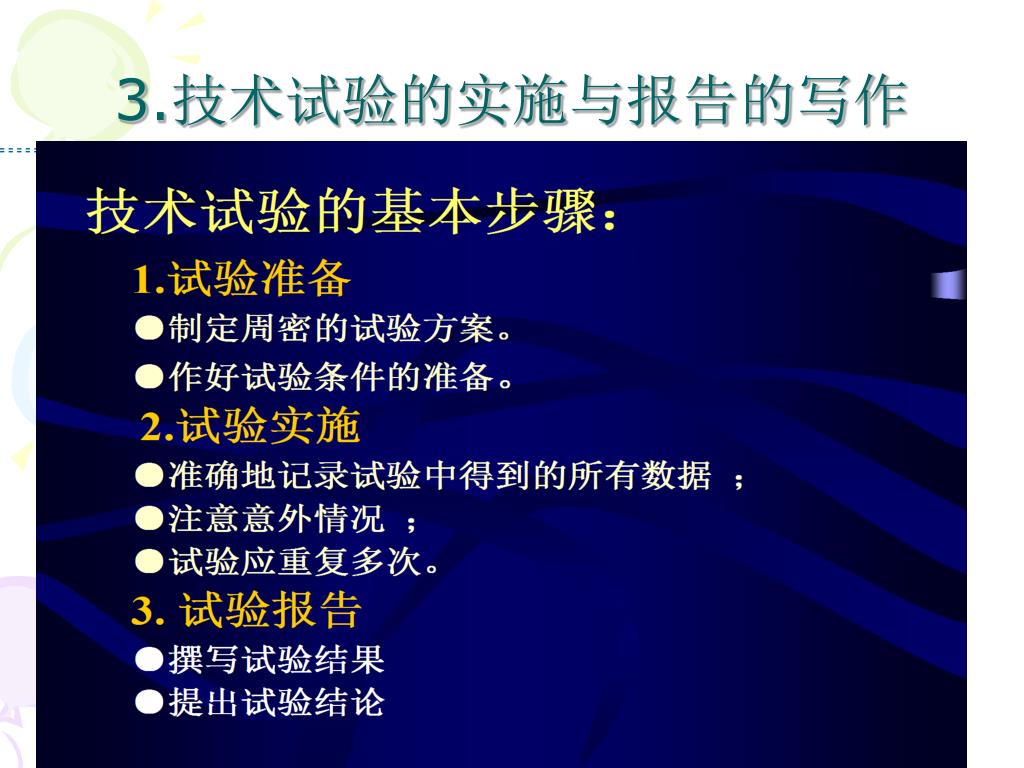 3.技术试验的实施与报告的写作

技术试验的基本步骤：

1.试验准备

●制定周密的试验方案。

●作好试验条件的准备。

2.试验实施

●准确地记录试验中得到的所有数据 ；

●注意意外情况 ；

●试验应重复多次。

3. 试验报告

●撰写试验结果

●提出试验结论